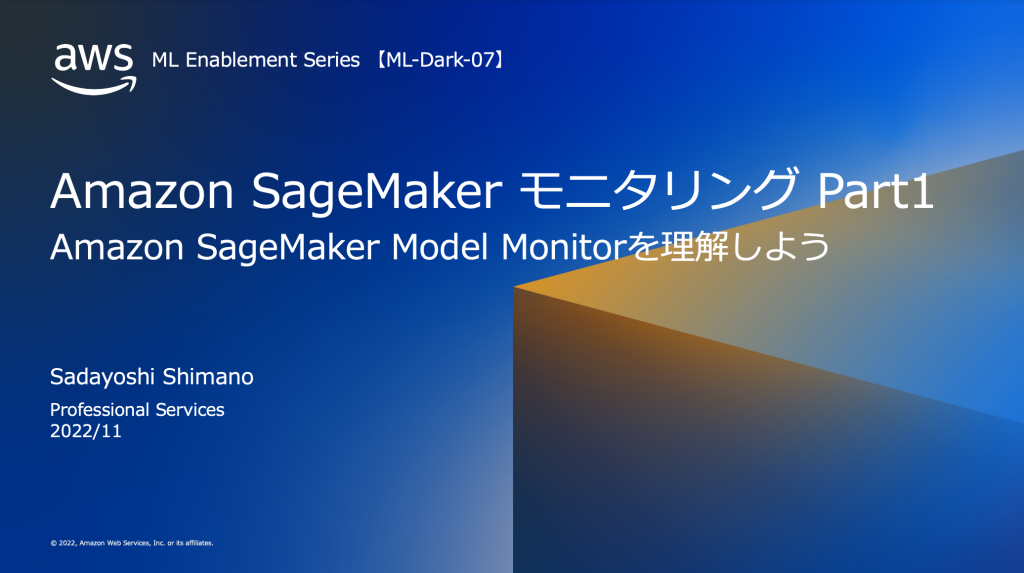 aws ML Enablement Series 【ML-Dark-07】

Amazon SageMaker モニタリング Part1
Amazon SageMaker Model Monitorを理解しよう

Sadayoshi Shimano
Professional Services
2022/11

© 2022, Amazon Web Services, Inc. or its affiliates.